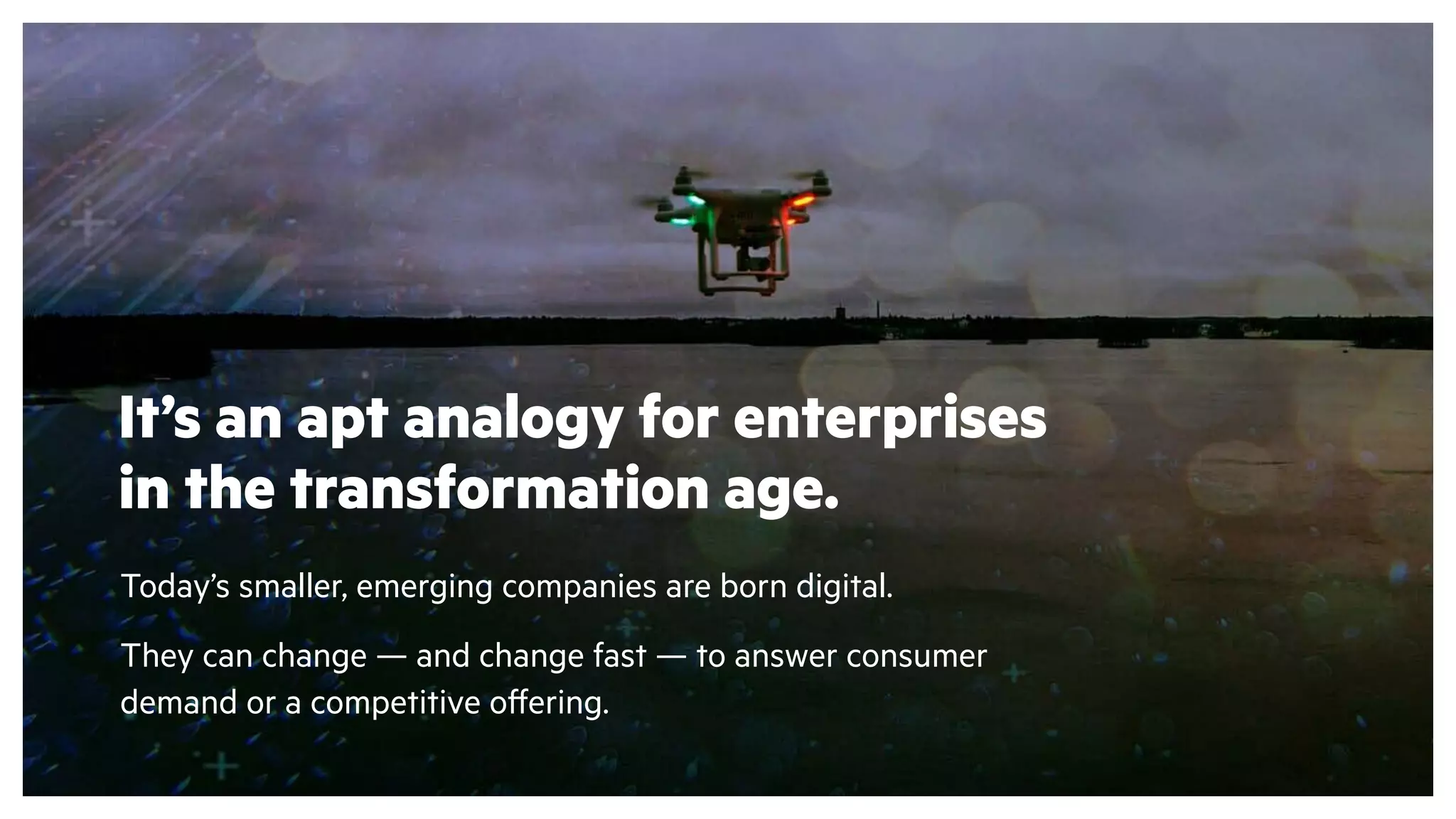 It’s an apt analogy for enterprises in the transformation age.

Today’s smaller, emerging companies are born digital.

They can change — and change fast — to answer consumer demand or a competitive offering.